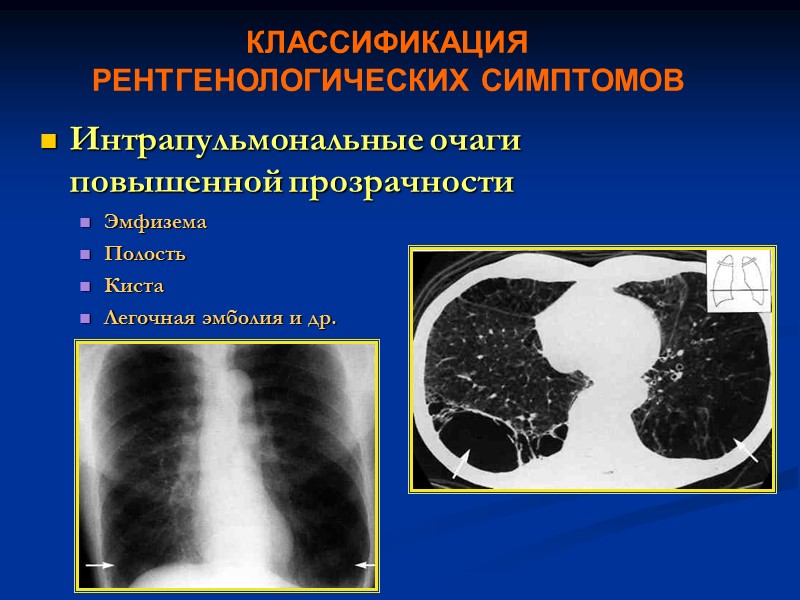 КЛАССИФИКАЦИЯ РЕНТГЕНОЛОГИЧЕСКИХ СИМПТОМОВ

Интрапульмональные очаги повышенной прозрачности

Эмфизема

Полость

Киста

Легочная эмболия и др.